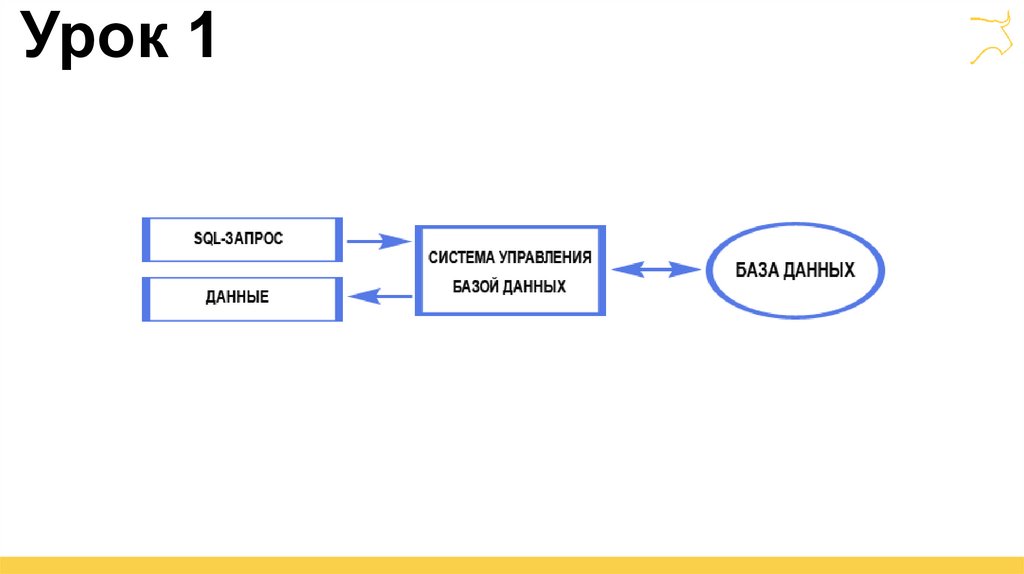 Урок 1

SQL-ЗАПРОС

ДАННЫЕ

СИСТЕМА УПРАВЛЕНИЯ БАЗОЙ ДАННЫХ

БАЗА ДАННЫХ